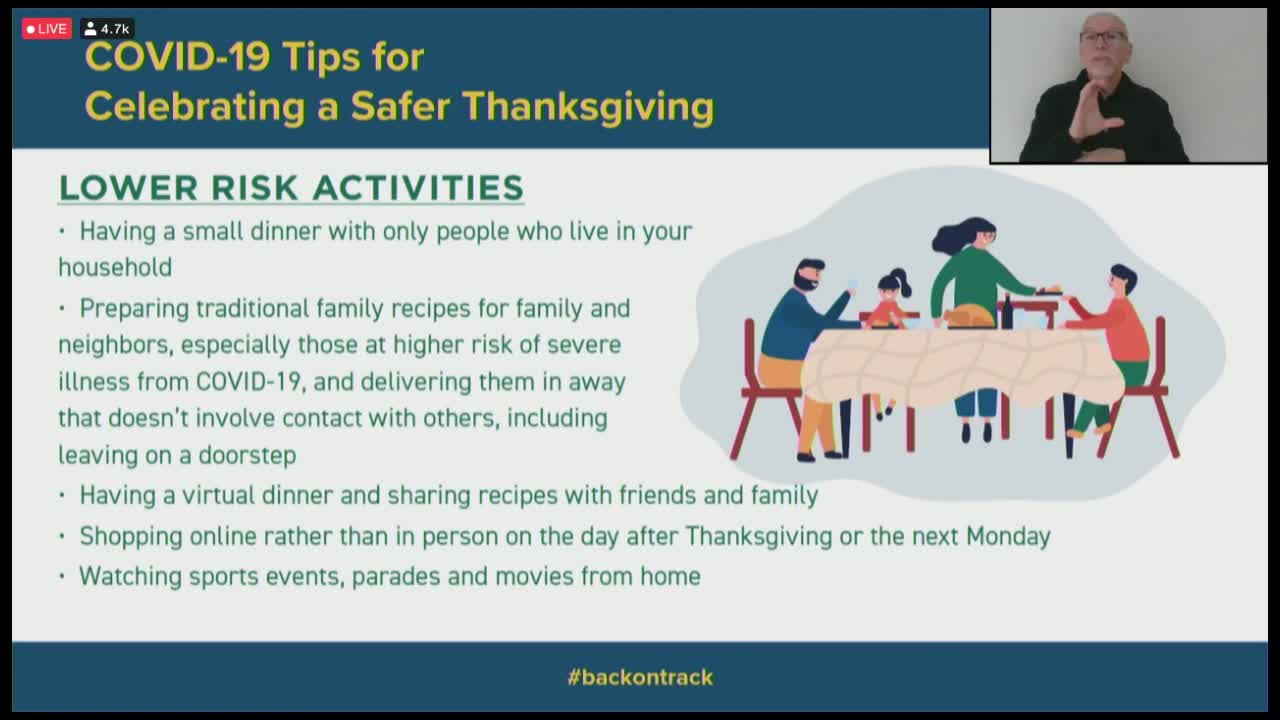 LIVE
4.7k

COVID-19 Tips for
Celebrating a Safer Thanksgiving

LOWER RISK ACTIVITIES

• Having a small dinner with only people who live in your household

• Preparing traditional family recipes for family and neighbors, especially those at higher risk of severe illness from COVID-19, and delivering them in away that doesn't involve contact with others, including leaving on a doorstep

• Having a virtual dinner and sharing recipes with friends and family

• Shopping online rather than in person on the day after Thanksgiving or the next Monday

• Watching sports events, parades and movies from home

#backontrack